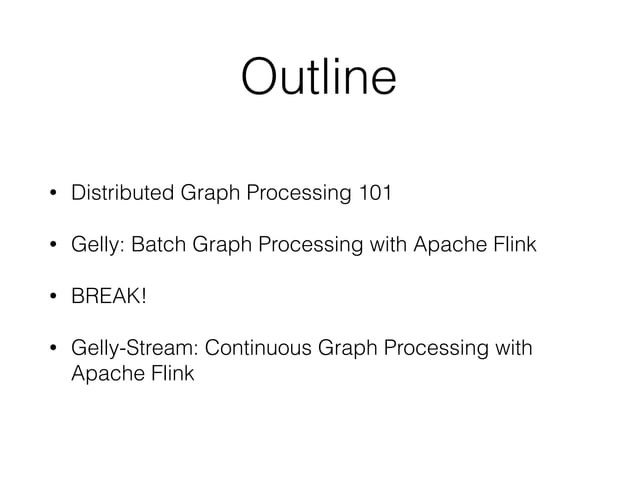 Outline

• Distributed Graph Processing 101

• Gelly: Batch Graph Processing with Apache Flink

• BREAK!

• Gelly-Stream: Continuous Graph Processing with Apache Flink